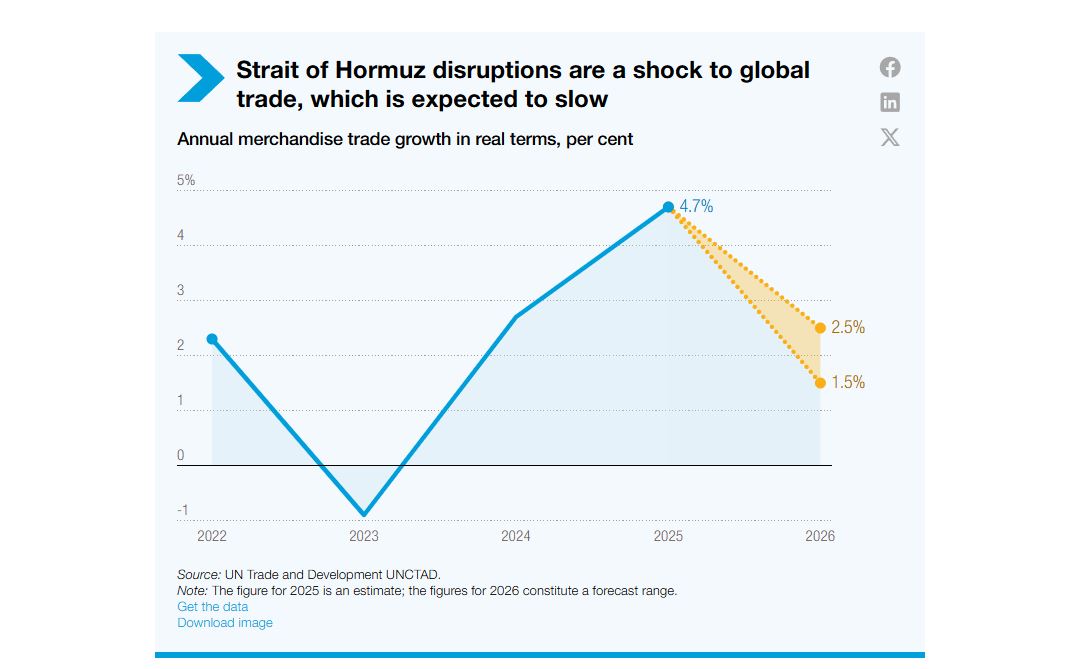 Strait of Hormuz disruptions are a shock to global trade, which is expected to slow

Annual merchandise trade growth in real terms, per cent

5%
4
3
2
1
0
-1

4.7%
2.5%
1.5%

2022
2023
2024
2025
2026

Source: UN Trade and Development UNCTAD.
Note: The figure for 2025 is an estimate; the figures for 2026 constitute a forecast range.
Get the data
Download image